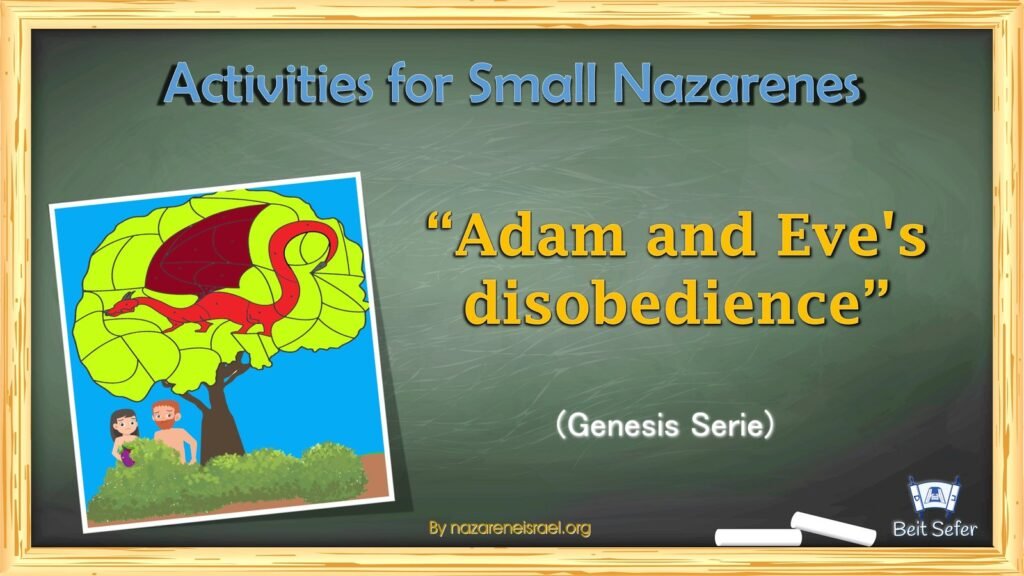 Activities for Small Nazarenes

“Adam and Eve's disobedience”

(Genesis Serie)

By nazareneisrael.org

Beit Sefer